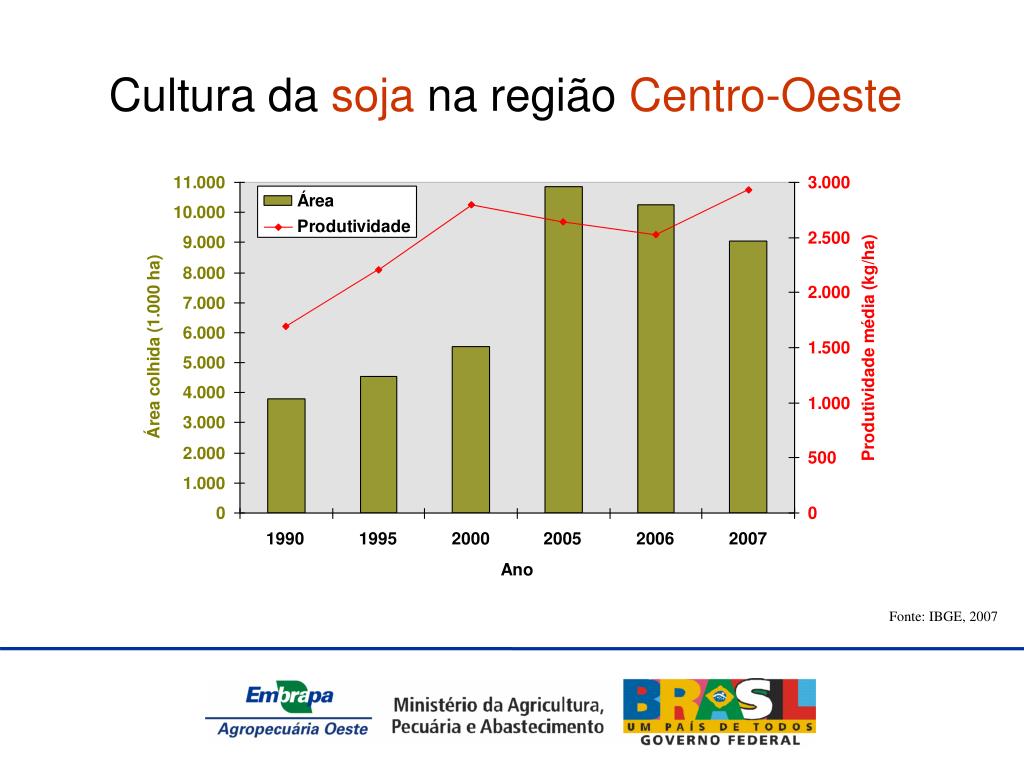 Cultura da soja na região Centro-Oeste

Área colhida (1.000 ha)

11.000
10.000
9.000
8.000
7.000
6.000
5.000
4.000
3.000
2.000
1.000
0

Área
Produtividade

Produtividade média (kg/ha)

3.000
2.500
2.000
1.500
1.000
500
0

1990
1995
2000
2005
2006
2007

Ano

Fonte: IBGE, 2007

Embrapa
Agropecuária Oeste

Ministério da Agricultura, Pecuária e Abastecimento

BRASIL
UM PAÍS DE TODOS
GOVERNO FEDERAL